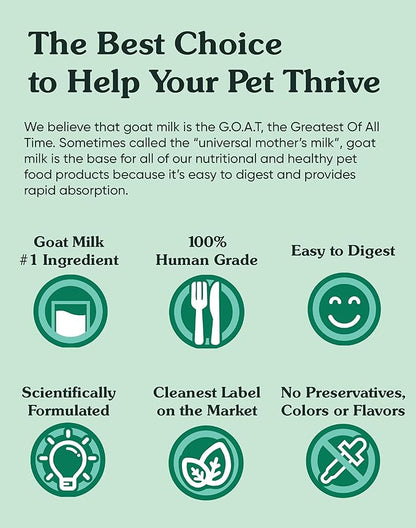 The Best Choice to Help Your Pet Thrive

We believe that goat milk is the G.O.A.T, the Greatest Of All Time. Sometimes called the "universal mother's milk", goat milk is the base for all of our nutritional and healthy pet food products because it's easy to digest and provides rapid absorption.

Goat Milk #1 Ingredient

100% Human Grade

Easy to Digest

Scientifically Formulated

Cleanest Label on the Market

No Preservatives, Colors or Flavors